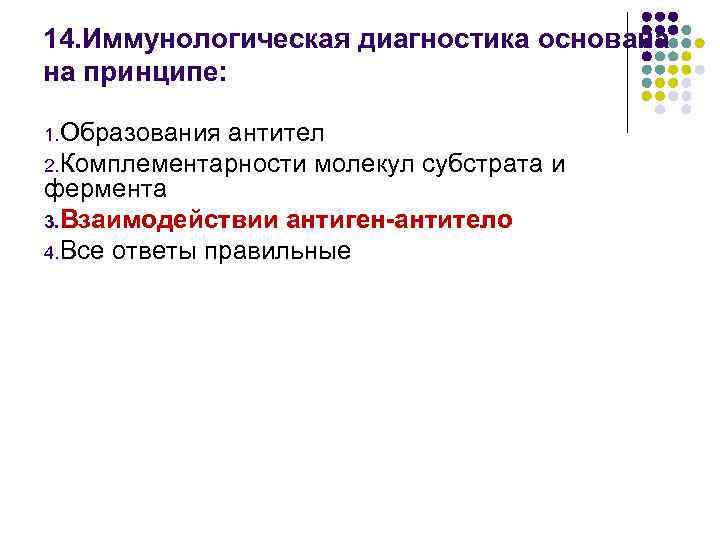 14.Иммунологическая диагностика основана на принципе:

1.Образования антител
2.Комплементарности молекул субстрата и фермента
3.Взаимодействии антиген-антитело
4.Все ответы правильные